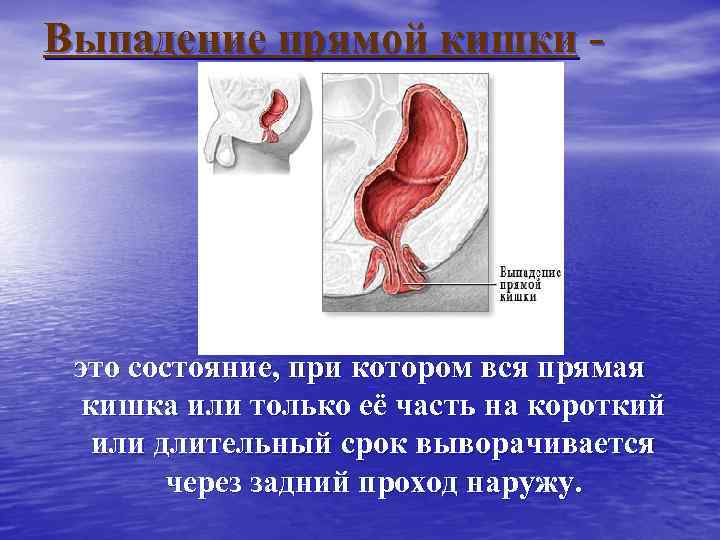 Выпадение прямой кишки -

Выпадение прямой кишки

это состояние, при котором вся прямая кишка или только её часть на короткий или длительный срок выворачивается через задний проход наружу.